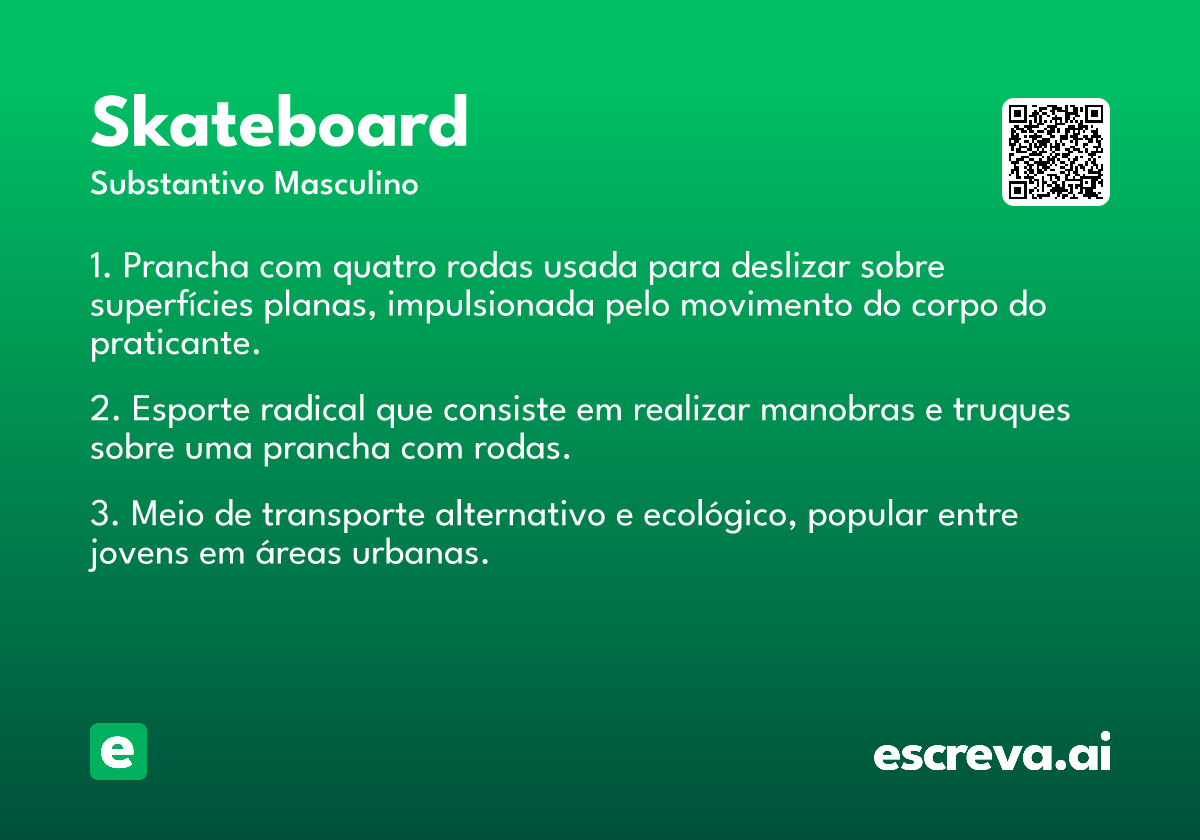 Skateboard
Substantivo Masculino

1. Prancha com quatro rodas usada para deslizar sobre superfícies planas, impulsionada pelo movimento do corpo do praticante.

2. Esporte radical que consiste em realizar manobras e truques sobre uma prancha com rodas.

3. Meio de transporte alternativo e ecológico, popular entre jovens em áreas urbanas.

e

escreva.ai